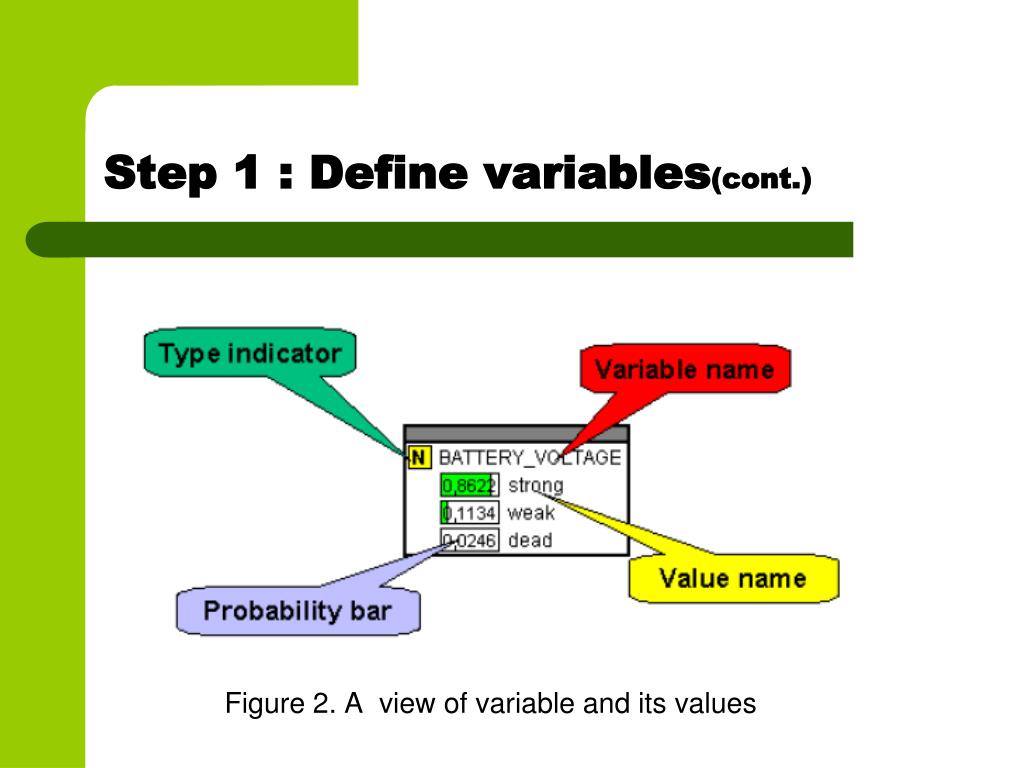 Step 1 : Define variables(cont.)

Type indicator

Variable name

N BATTERY_VOLTAGE

0,8622 strong

0,1134 weak

0,0246 dead

Value name

Probability bar

Figure 2. A view of variable and its values